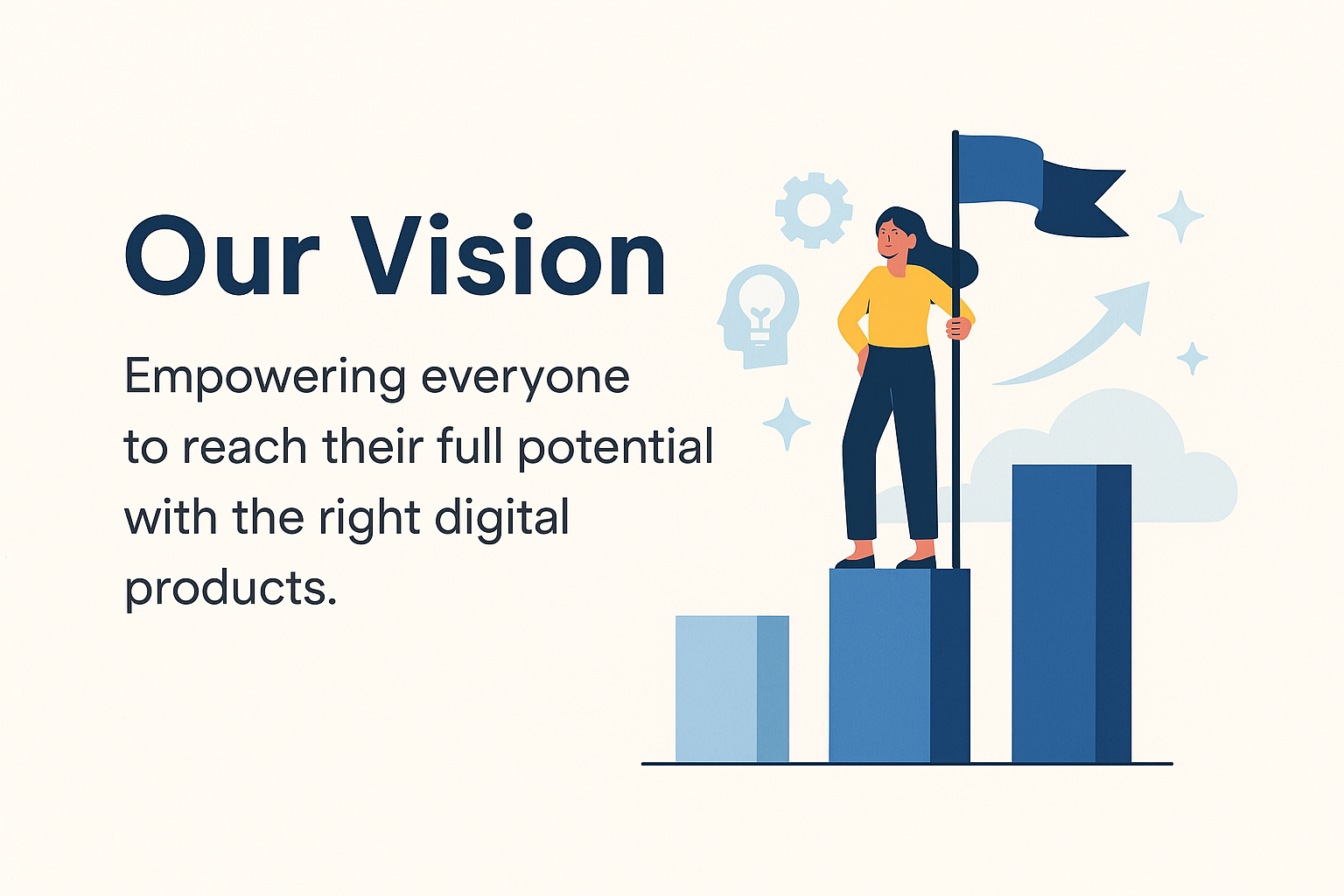 Our Vision

Empowering everyone to reach their full potential with the right digital products.